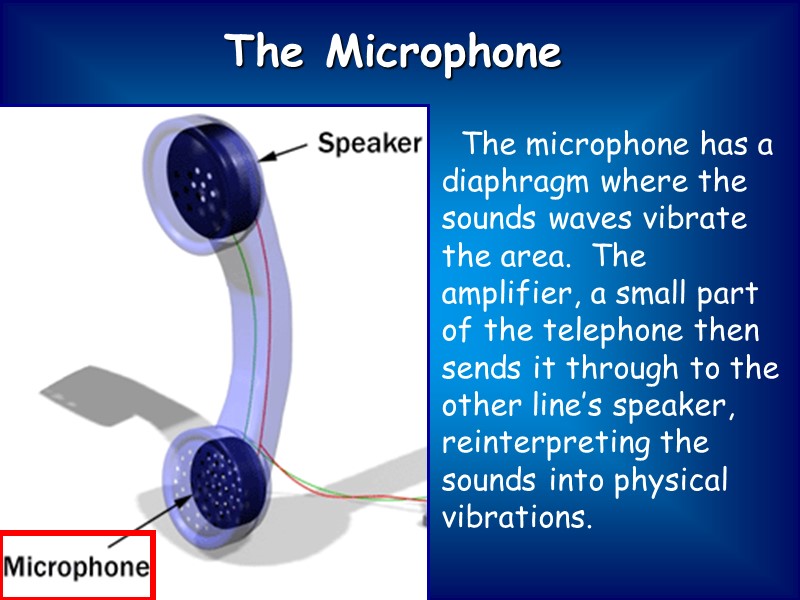 The Microphone

Speaker

Microphone

The microphone has a diaphragm where the sounds waves vibrate the area. The amplifier, a small part of the telephone then sends it through to the other line’s speaker, reinterpreting the sounds into physical vibrations.